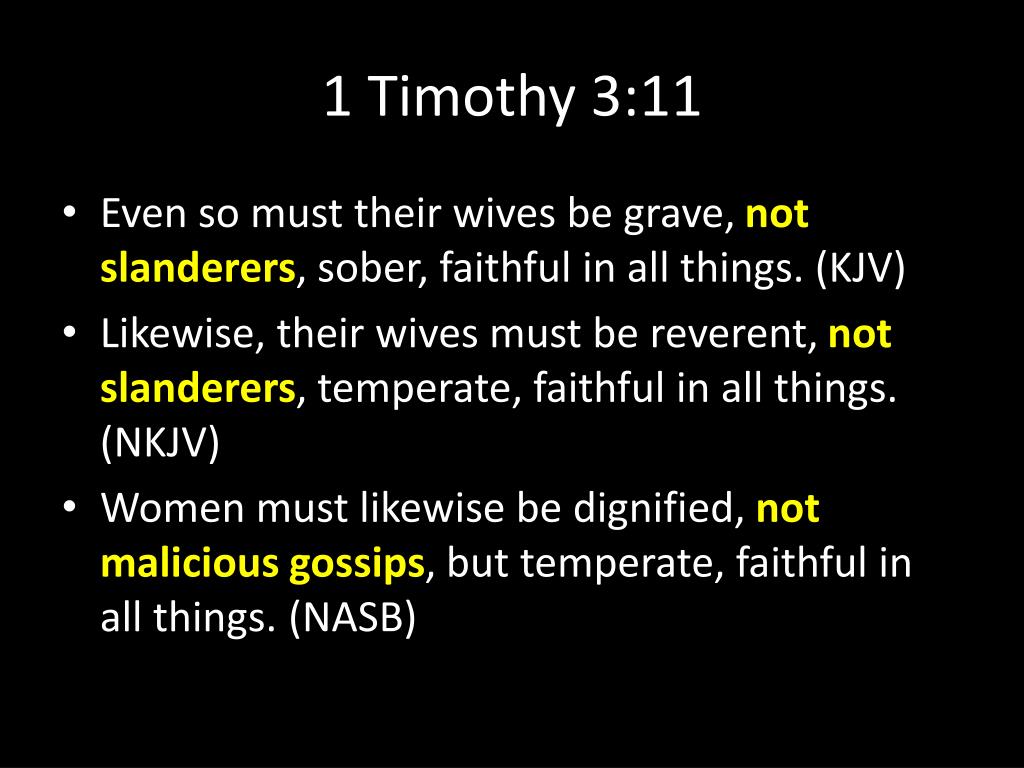 1 Timothy 3:11

• Even so must their wives be grave, not slanderers, sober, faithful in all things. (KJV)
• Likewise, their wives must be reverent, not slanderers, temperate, faithful in all things. (NKJV)
• Women must likewise be dignified, not malicious gossips, but temperate, faithful in all things. (NASB)